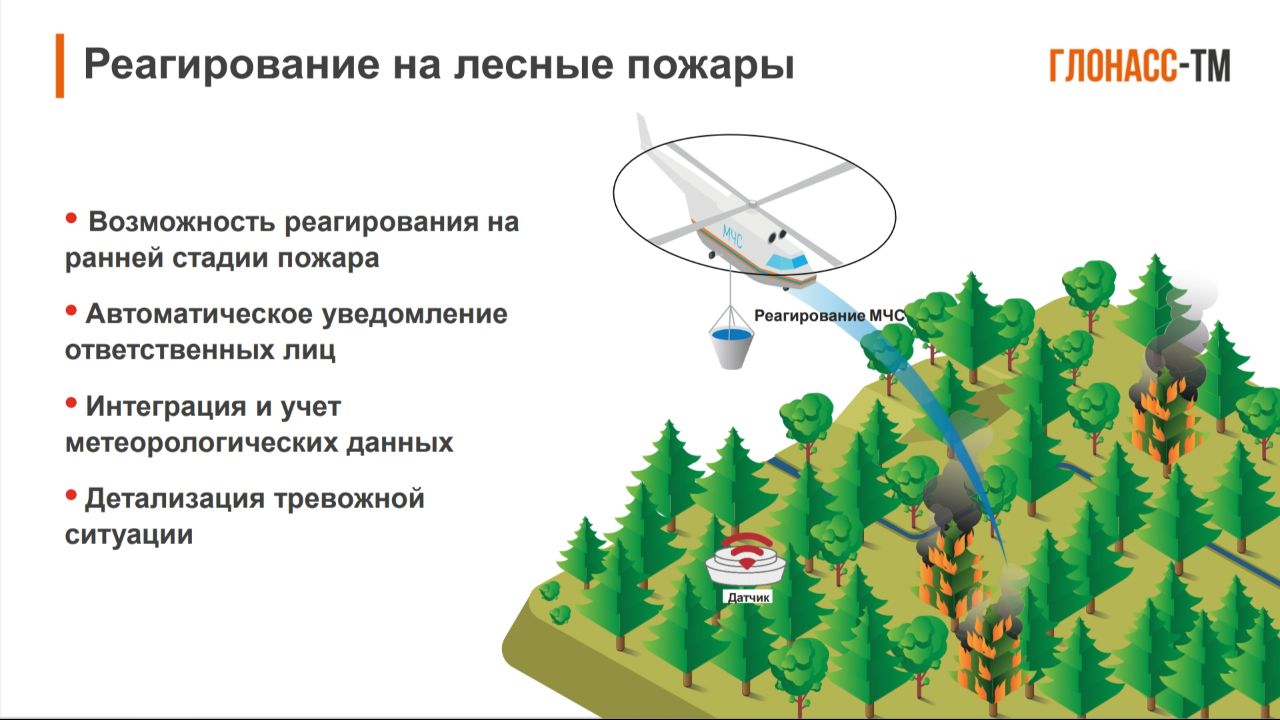 Реагирование на лесные пожары

ГЛОНАСС-ТМ

• Возможность реагирования на ранней стадии пожара

• Автоматическое уведомление ответственных лиц

• Интеграция и учет метеорологических данных

• Детализация тревожной ситуации

МЧС

Реагирование МЧС

Датчик